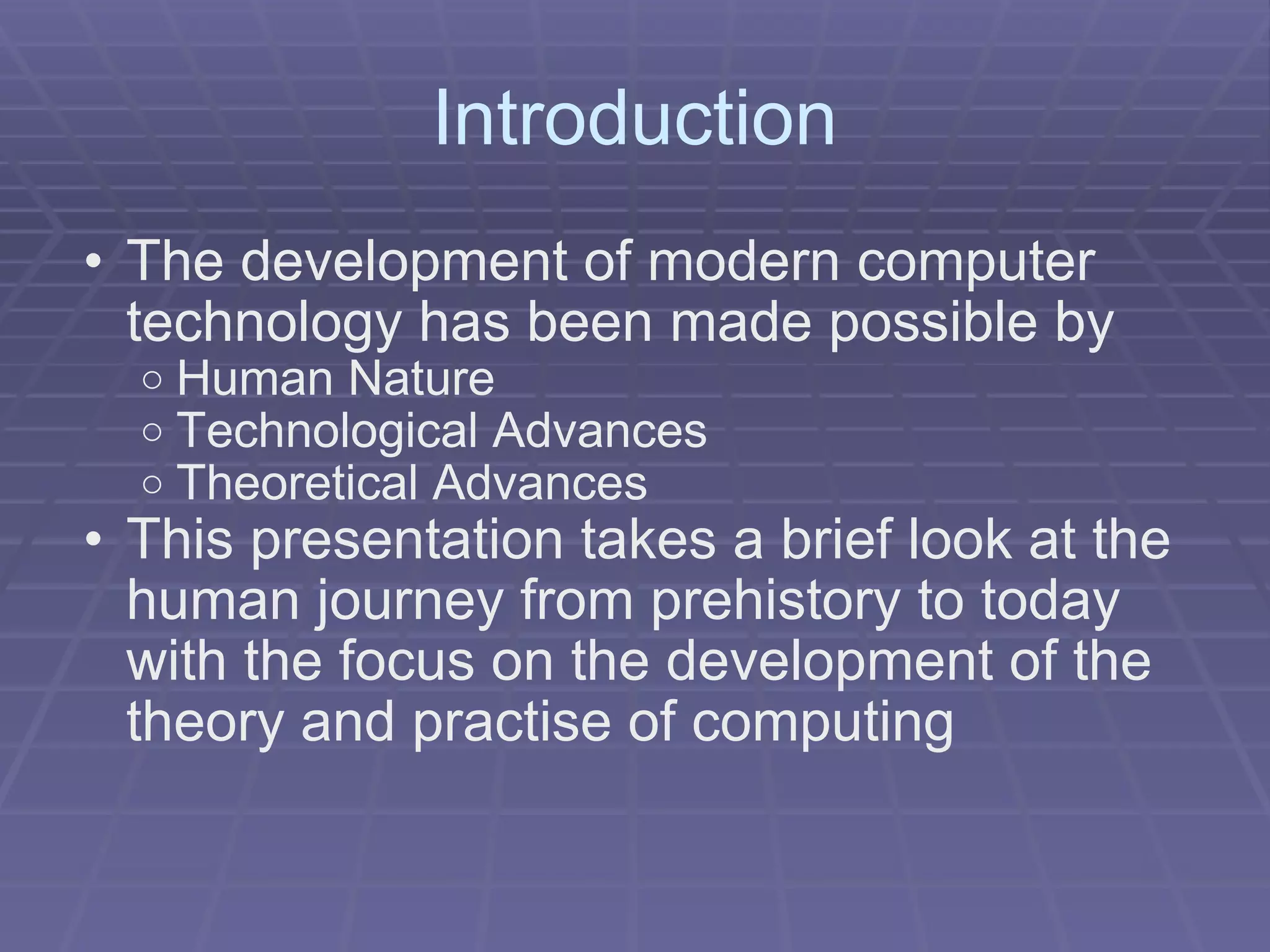 Introduction

• The development of modern computer technology has been made possible by
  ○ Human Nature
  ○ Technological Advances
  ○ Theoretical Advances
• This presentation takes a brief look at the human journey from prehistory to today with the focus on the development of the theory and practise of computing